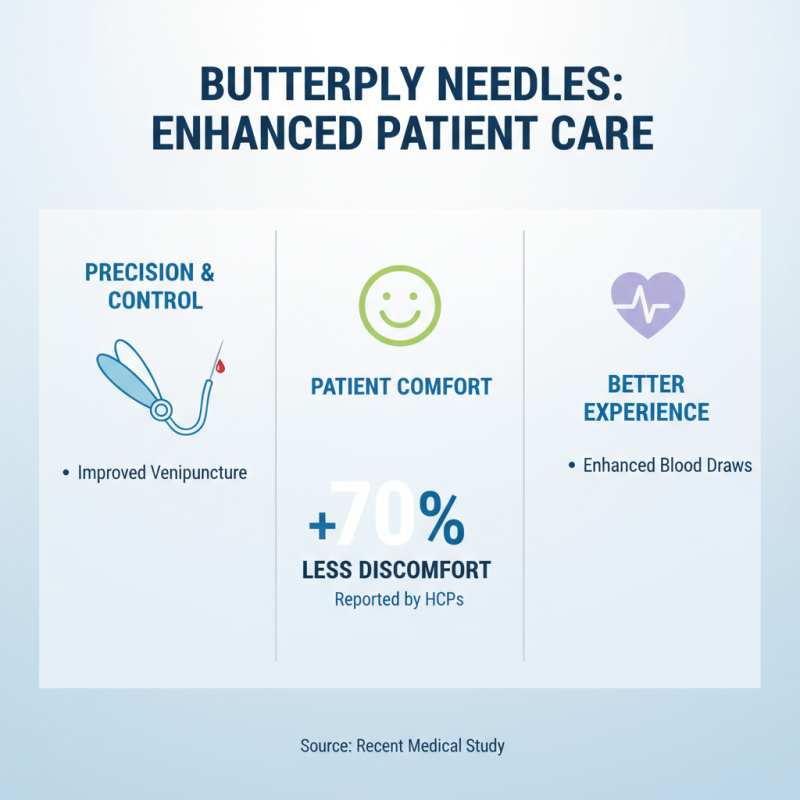 BUTTERPLY NEEDLES: ENHANCED PATIENT CARE

PRECISION & CONTROL

• Improved Venipuncture

PATIENT COMFORT

+70%
LESS DISCOMFORT
Reported by HCPs

BETTER EXPERIENCE

• Enhanced Blood Draws

Source: Recent Medical Study